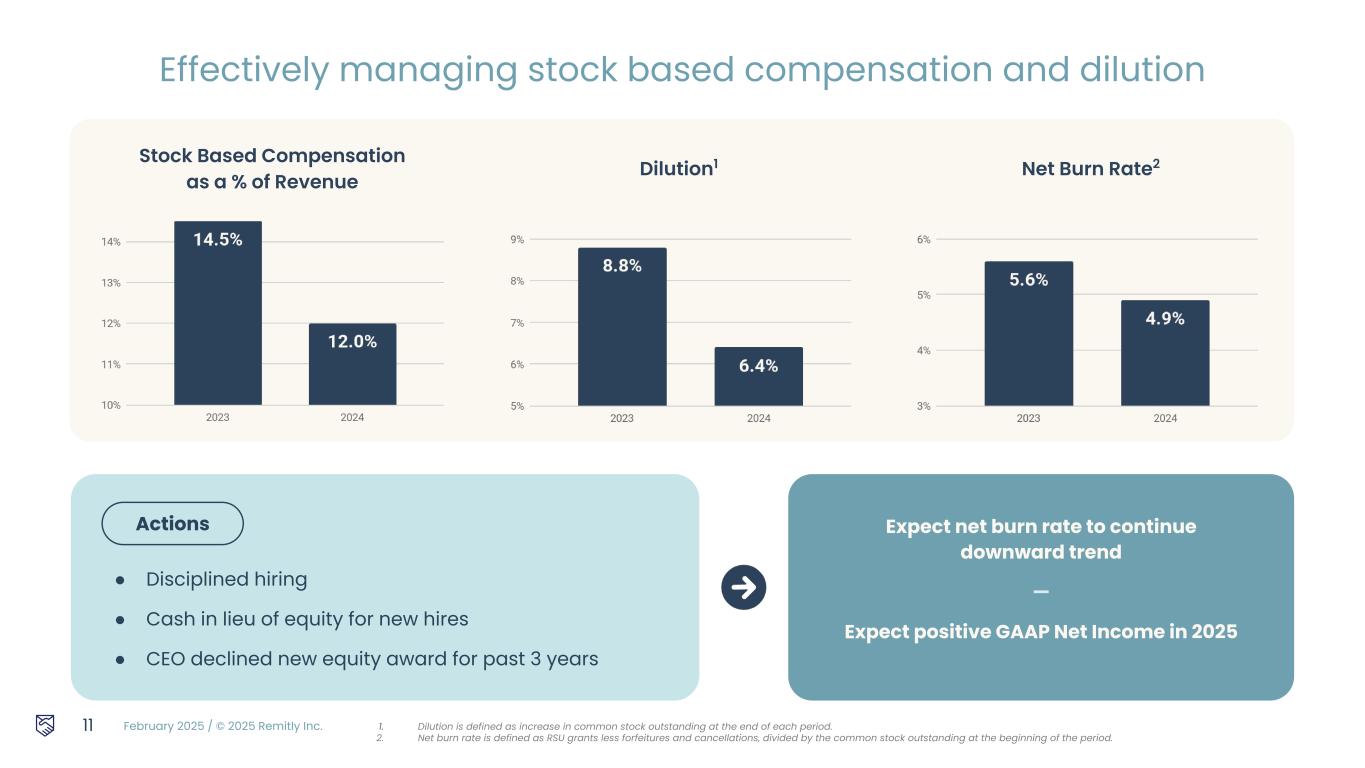 Effectively managing stock based compensation and dilution

Stock Based Compensation as a % of Revenue

14%
13%
12%
11%
10%
14.5%
12.0%
2023
2024

Dilution$^1$

9%
8%
7%
6%
5%
8.8%
6.4%
2023
2024

Net Burn Rate$^2$

6%
5%
4%
3%
5.6%
4.9%
2023
2024

Actions

● Disciplined hiring
● Cash in lieu of equity for new hires
● CEO declined new equity award for past 3 years

Expect net burn rate to continue downward trend

—

Expect positive GAAP Net Income in 2025

11 February 2025 / © 2025 Remitly Inc.

1. Dilution is defined as increase in common stock outstanding at the end of each period.
2. Net burn rate is defined as RSU grants less forfeitures and cancellations, divided by the common stock outstanding at the beginning of the period.